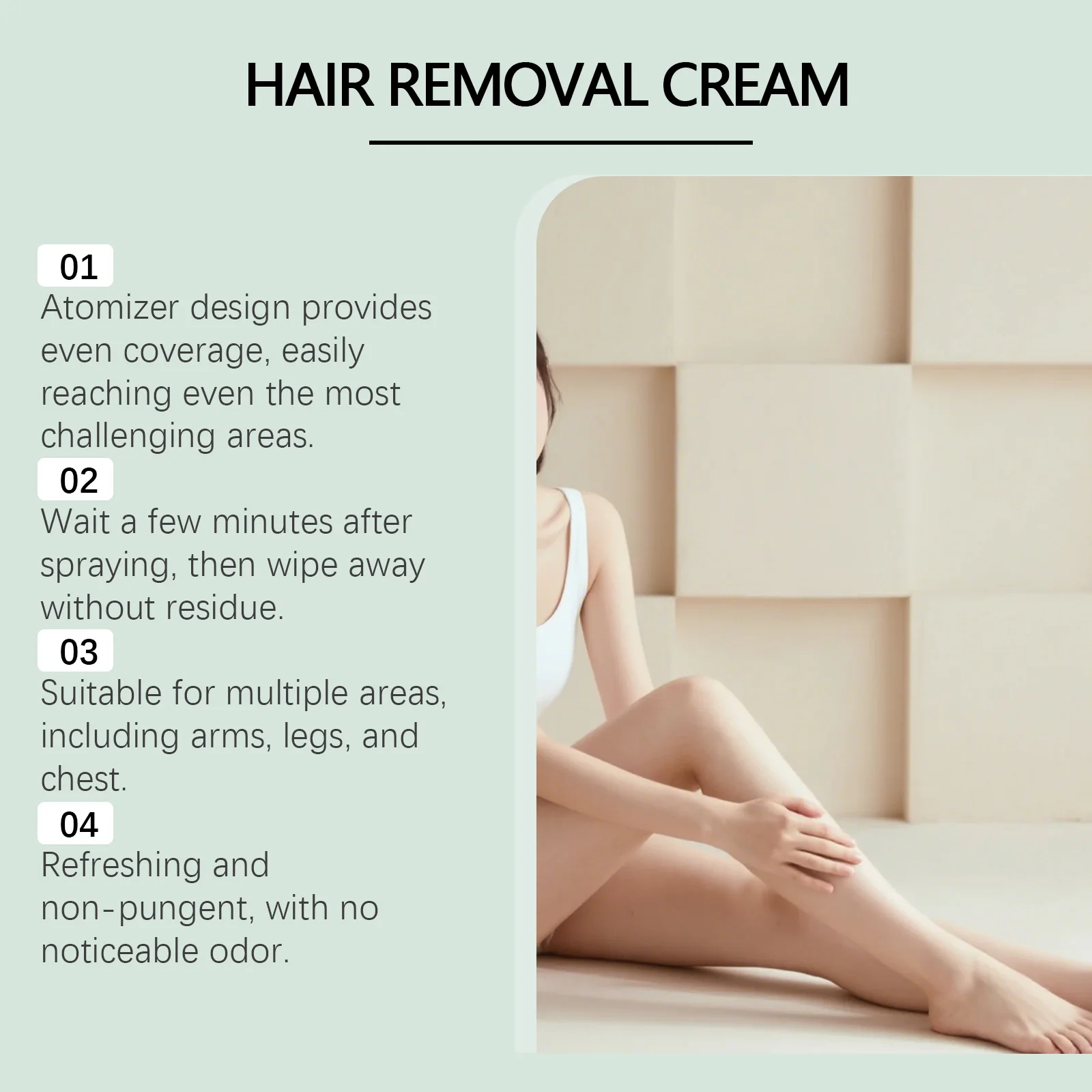 HAIR REMOVAL CREAM

01
Atomizer design provides even coverage, easily reaching even the most challenging areas.

02
Wait a few minutes after spraying, then wipe away without residue.

03
Suitable for multiple areas, including arms, legs, and chest.

04
Refreshing and non-pungent, with no noticeable odor.